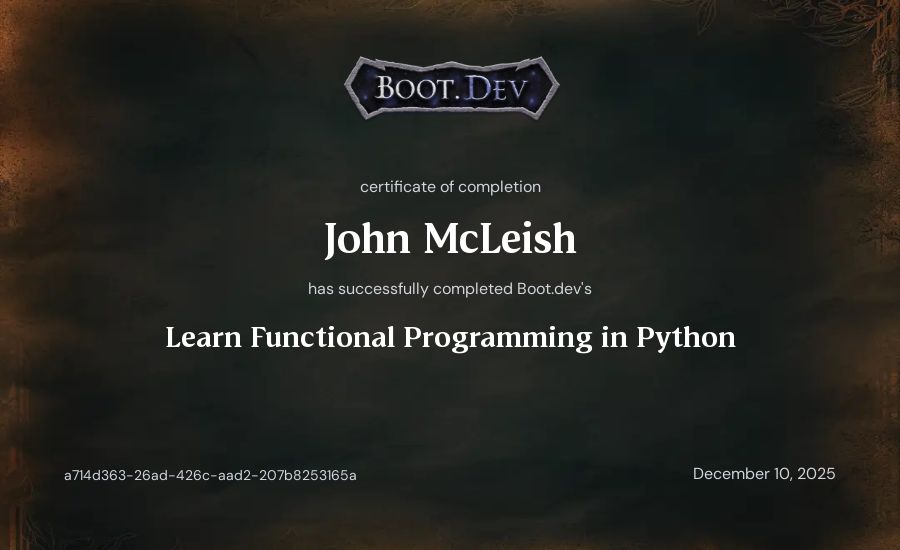 BOOT.DEV

certificate of completion

John McLeish

has successfully completed Boot.dev's

Learn Functional Programming in Python

a714d363-26ad-426c-aad2-207b8253165a

December 10, 2025